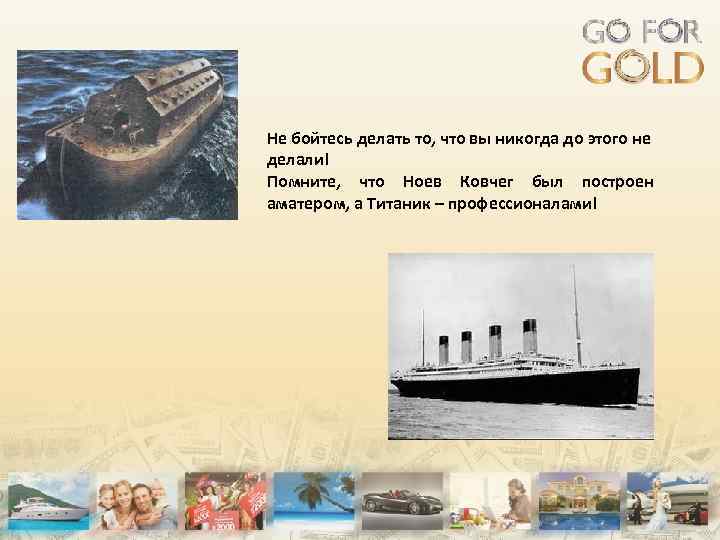 GO FOR GOLD

Не бойтесь делать то, что вы никогда до этого не делали!
Помните, что Ноев Ковчег был построен аматером, а Титаник – профессионалами!